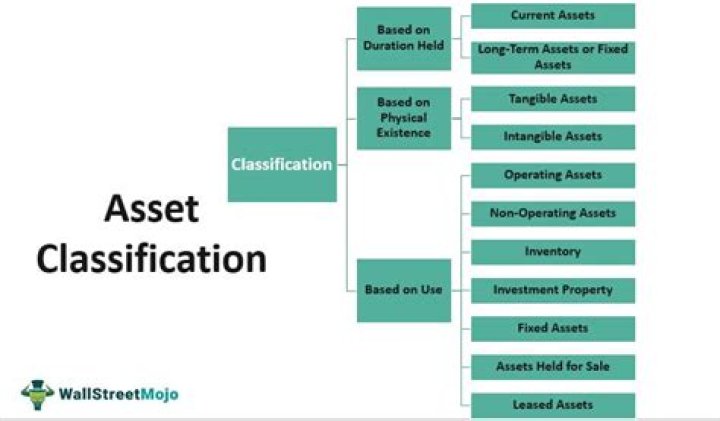 Asset Classification

Classification

Based on Duration Held

Current Assets

Long-Term Assets or Fixed Assets

Based on Physical Existence

Tangible Assets

Intangible Assets

Based on Use

Operating Assets

Non-Operating Assets

Inventory

Investment Property

Fixed Assets

Assets Held for Sale

Leased Assets

WallStreetMojo